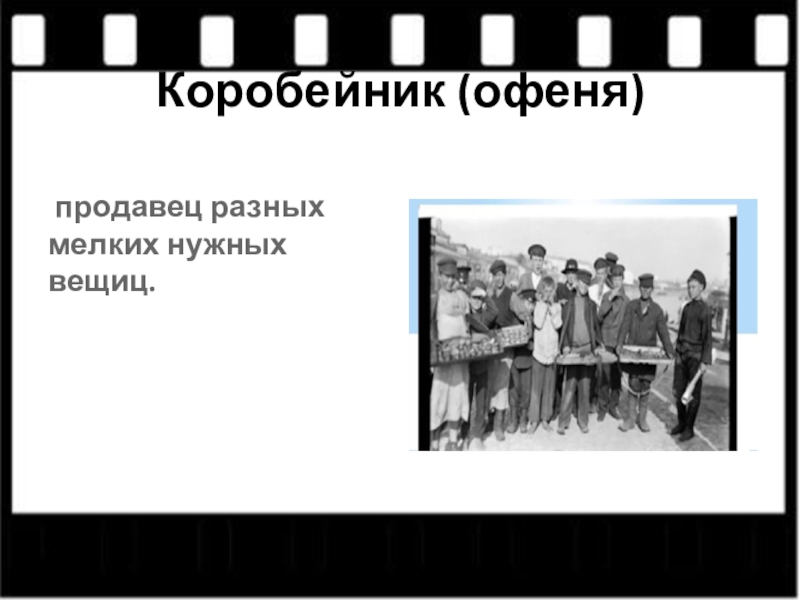 Коробейник (офеня)

продавец разных мелких нужных вещиц.